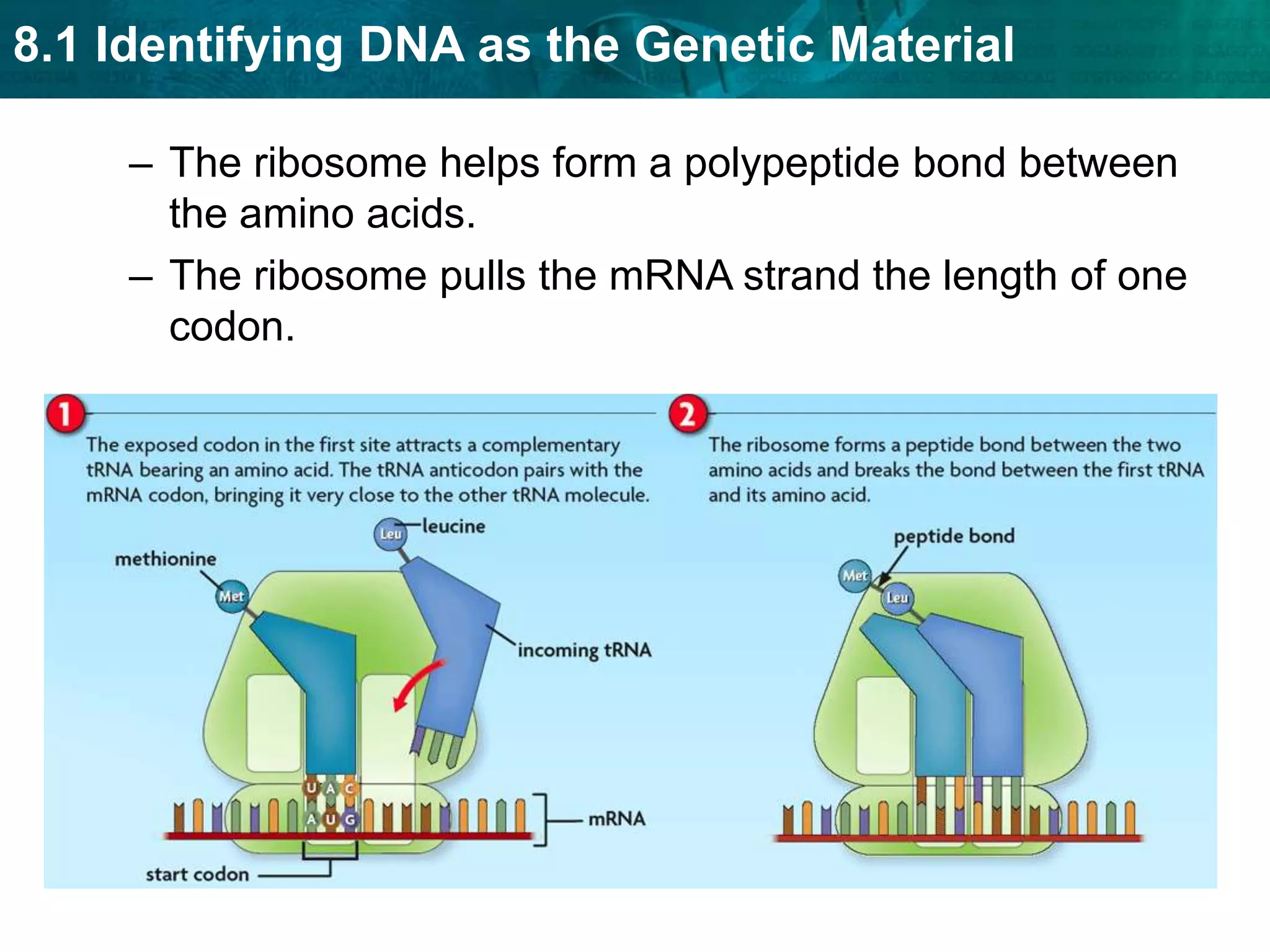 8.1 Identifying DNA as the Genetic Material

– The ribosome helps form a polypeptide bond between the amino acids.

– The ribosome pulls the mRNA strand the length of one codon.

1

The exposed codon in the first site attracts a complementary tRNA bearing an amino acid. The tRNA anticodon pairs with the mRNA codon, bringing it very close to the other tRNA molecule.

Leu leucine

methionine

Met

incoming tRNA

U A C

A U G

mRNA

start codon

2

The ribosome forms a peptide bond between the two amino acids and breaks the bond between the first tRNA and its amino acid.

peptide bond

Met

Leu